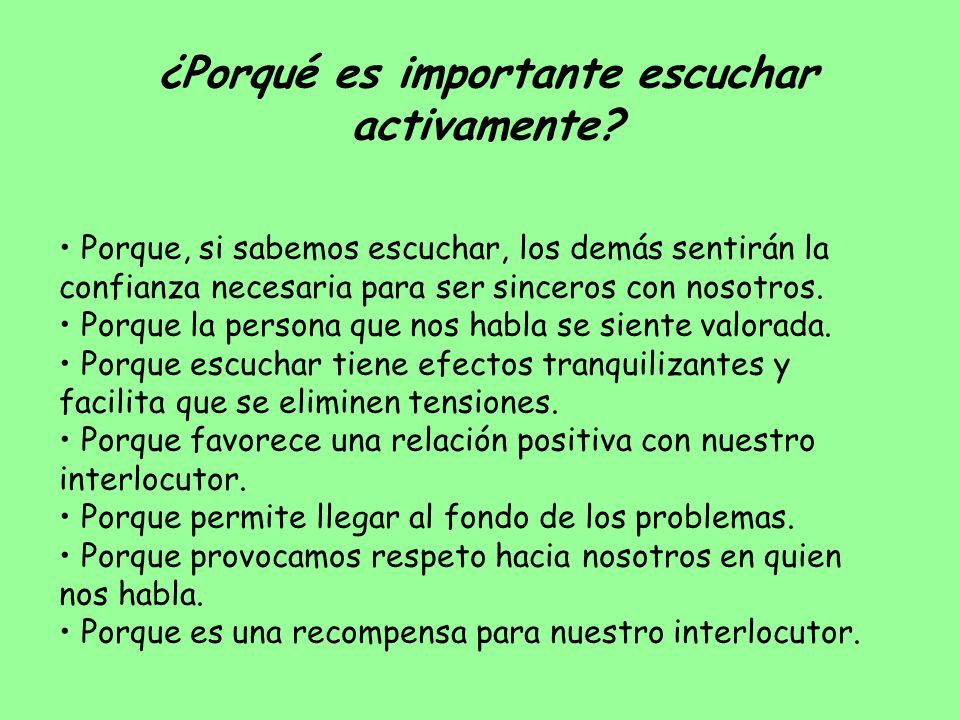 ¿Porqué es importante escuchar activamente?

• Porque, si sabemos escuchar, los demás sentirán la confianza necesaria para ser sinceros con nosotros.
• Porque la persona que nos habla se siente valorada.
• Porque escuchar tiene efectos tranquilizantes y facilita que se eliminen tensiones.
• Porque favorece una relación positiva con nuestro interlocutor.
• Porque permite llegar al fondo de los problemas.
• Porque provocamos respeto hacia nosotros en quien nos habla.
• Porque es una recompensa para nuestro interlocutor.